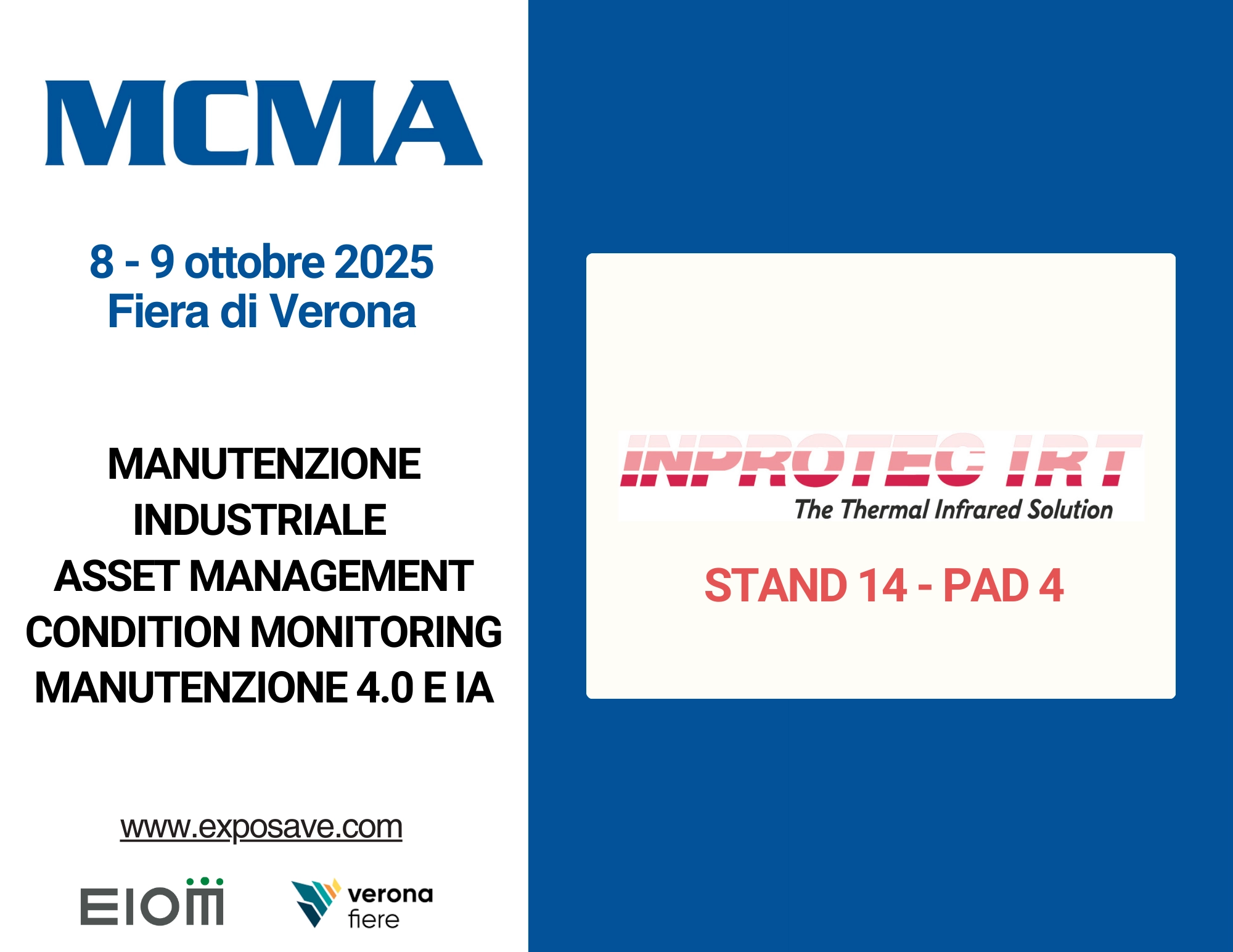 MCMA

8 - 9 ottobre 2025
Fiera di Verona

MANUTENZIONE INDUSTRIALE
ASSET MANAGEMENT
CONDITION MONITORING
MANUTENZIONE 4.0 E IA

www.exposave.com

EIOM

verona fiere

INPROTEC IRT
The Thermal Infrared Solution

STAND 14 - PAD 4